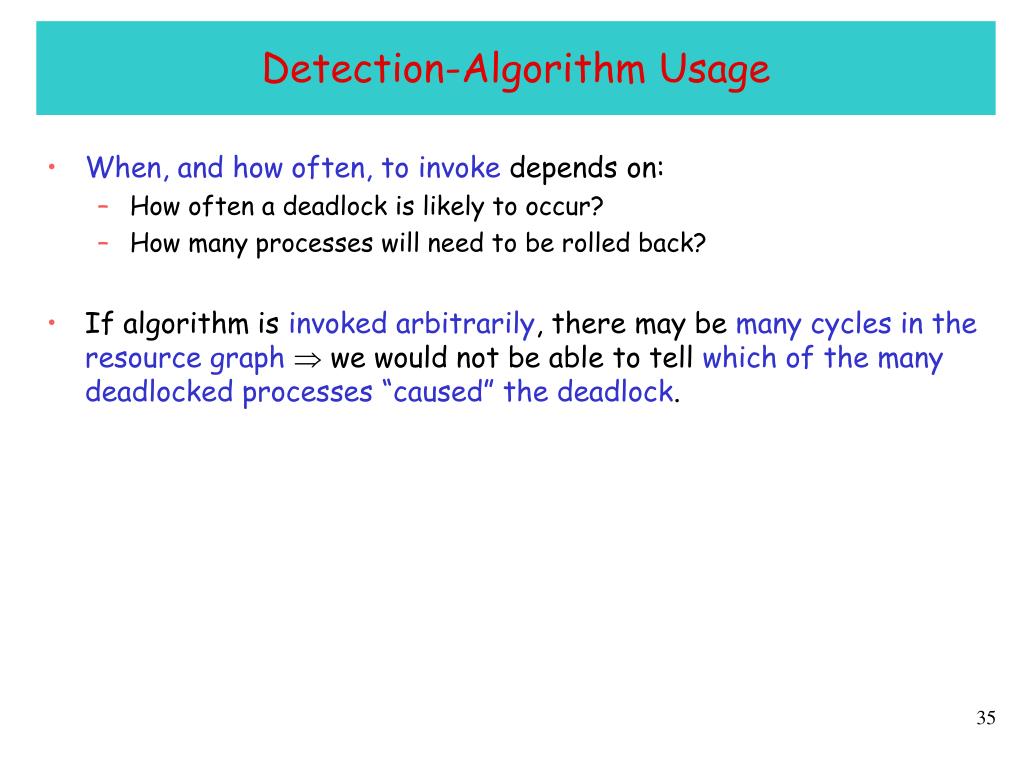 Detection-Algorithm Usage

• When, and how often, to invoke depends on:
  – How often a deadlock is likely to occur?
  – How many processes will need to be rolled back?

• If algorithm is invoked arbitrarily, there may be many cycles in the resource graph $\Rightarrow$ we would not be able to tell which of the many deadlocked processes “caused” the deadlock.

35